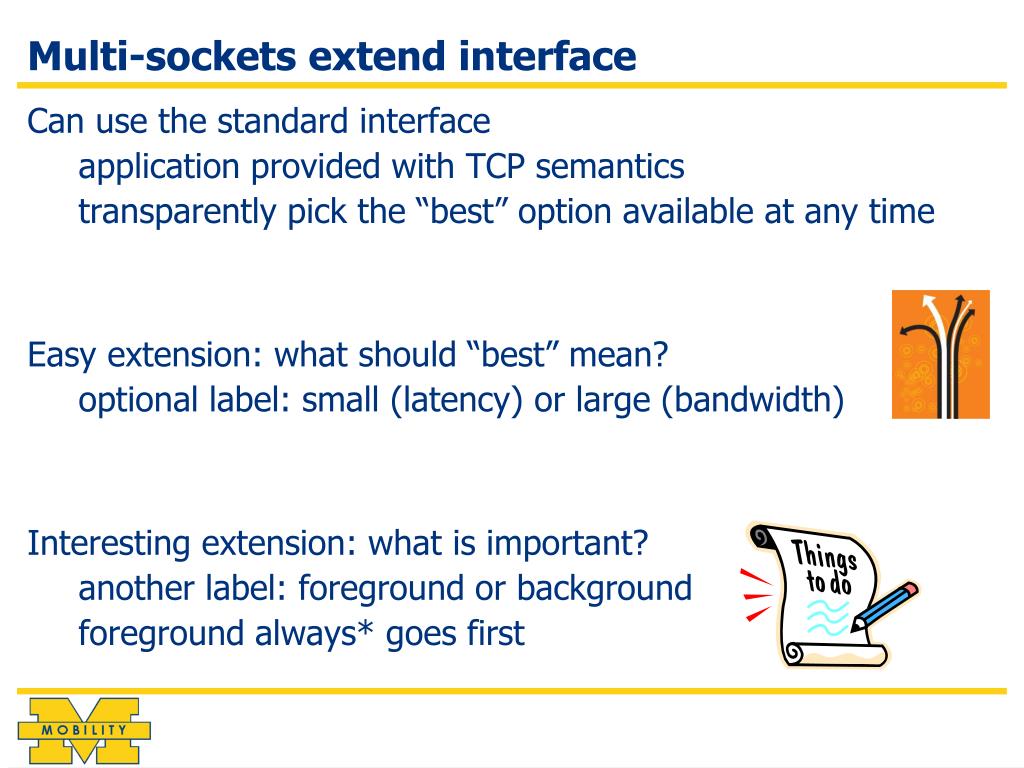 Multi-sockets extend interface

Can use the standard interface
application provided with TCP semantics
transparently pick the “best” option available at any time

Easy extension: what should “best” mean?
optional label: small (latency) or large (bandwidth)

Interesting extension: what is important?
another label: foreground or background
foreground always* goes first

Things to do

MOBILITY